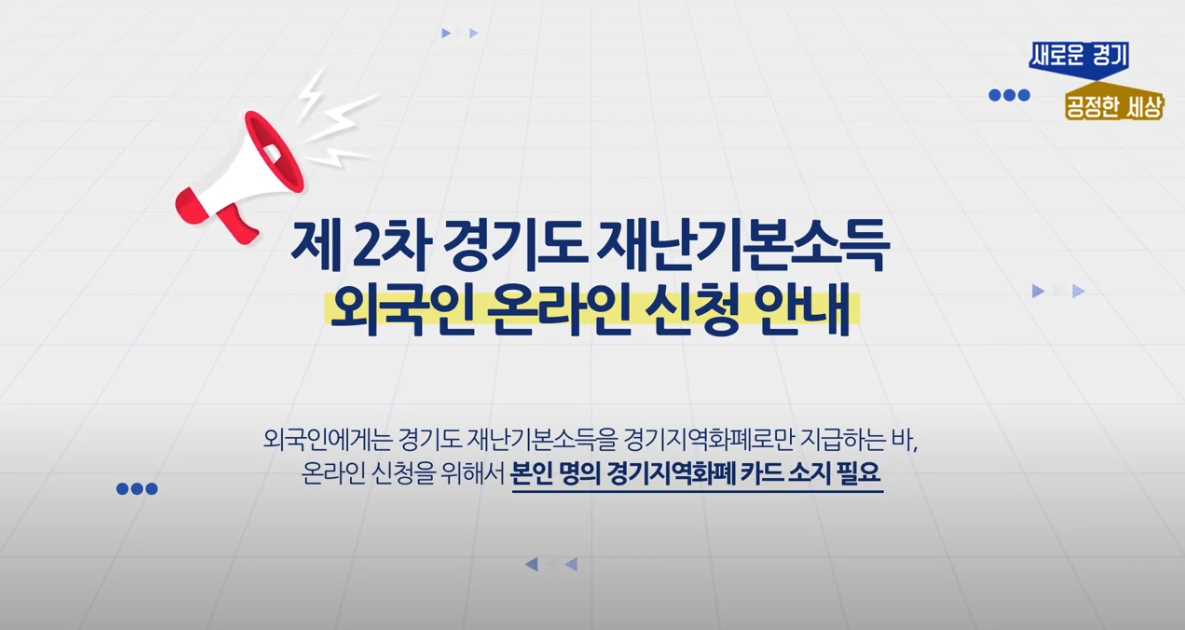 새로운 경기
공정한 세상

제 2차 경기도 재난기본소득
외국인 온라인 신청 안내

외국인에게는 경기도 재난기본소득을 경기지역화폐로만 지급하는 바,
온라인 신청을 위해서 본인 명의 경기지역화폐 카드 소지 필요